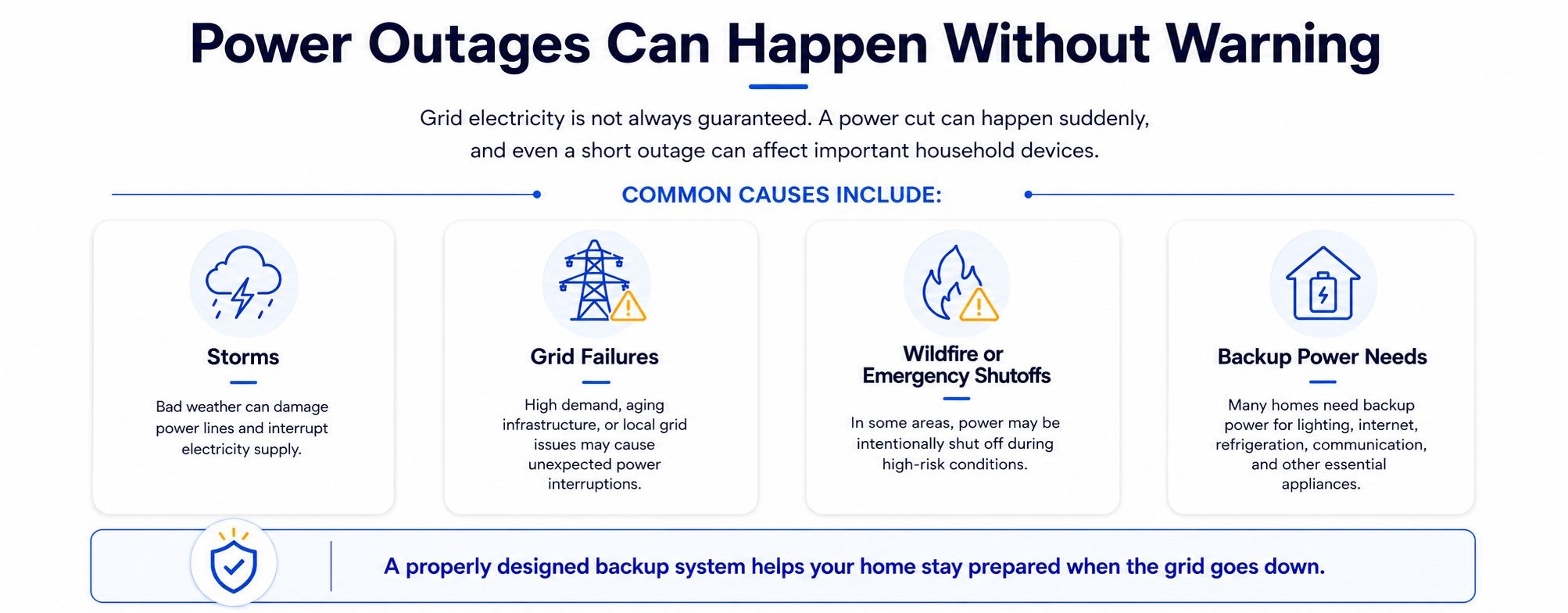 Power Outages Can Happen Without Warning

Grid electricity is not always guaranteed. A power cut can happen suddenly, and even a short outage can affect important household devices.

COMMON CAUSES INCLUDE:

Storms

Bad weather can damage power lines and interrupt electricity supply.

Grid Failures

High demand, aging infrastructure, or local grid issues may cause unexpected power interruptions.

Wildfire or Emergency Shutoffs

In some areas, power may be intentionally shut off during high-risk conditions.

Backup Power Needs

Many homes need backup power for lighting, internet, refrigeration, communication, and other essential appliances.

A properly designed backup system helps your home stay prepared when the grid goes down.